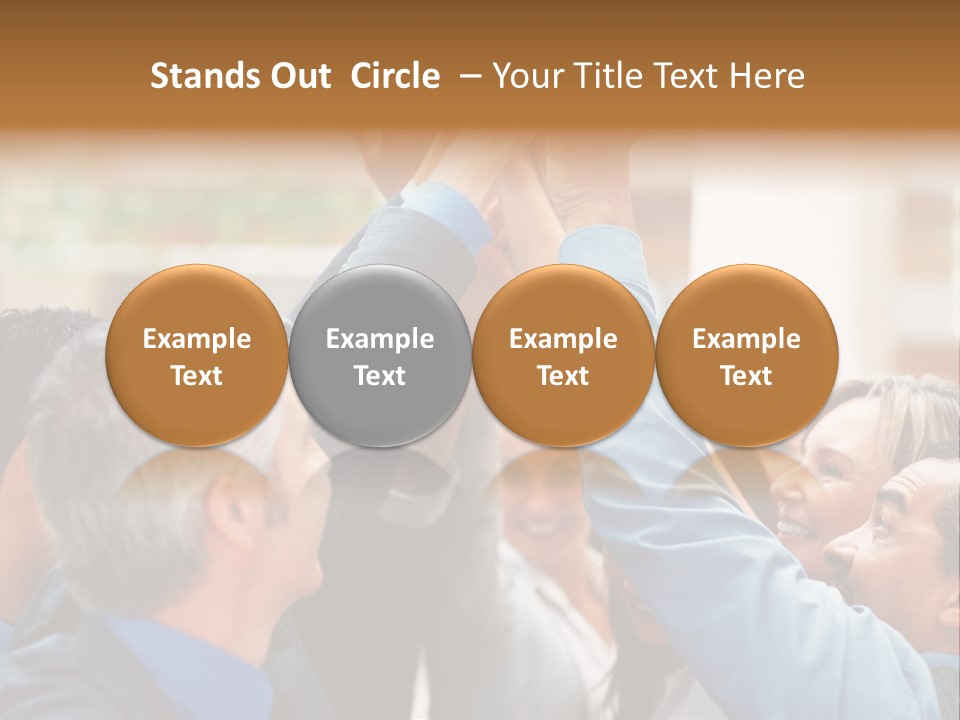 Stands Out Circle – Your Title Text Here

Example Text

Example Text

Example Text

Example Text